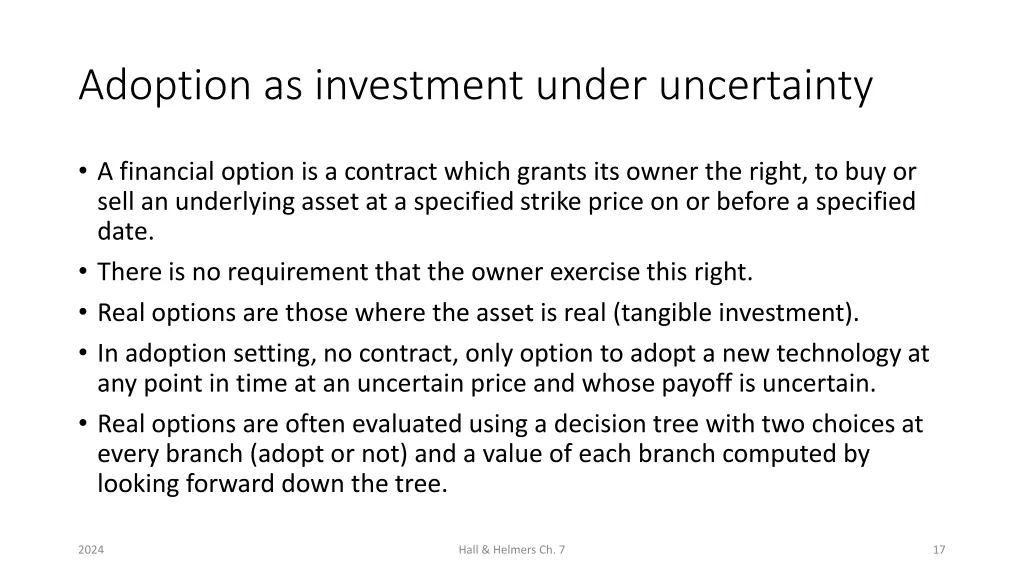 Adoption as investment under uncertainty

• A financial option is a contract which grants its owner the right, to buy or sell an underlying asset at a specified strike price on or before a specified date.
• There is no requirement that the owner exercise this right.
• Real options are those where the asset is real (tangible investment).
• In adoption setting, no contract, only option to adopt a new technology at any point in time at an uncertain price and whose payoff is uncertain.
• Real options are often evaluated using a decision tree with two choices at every branch (adopt or not) and a value of each branch computed by looking forward down the tree.

2024

Hall & Helmers Ch. 7

17